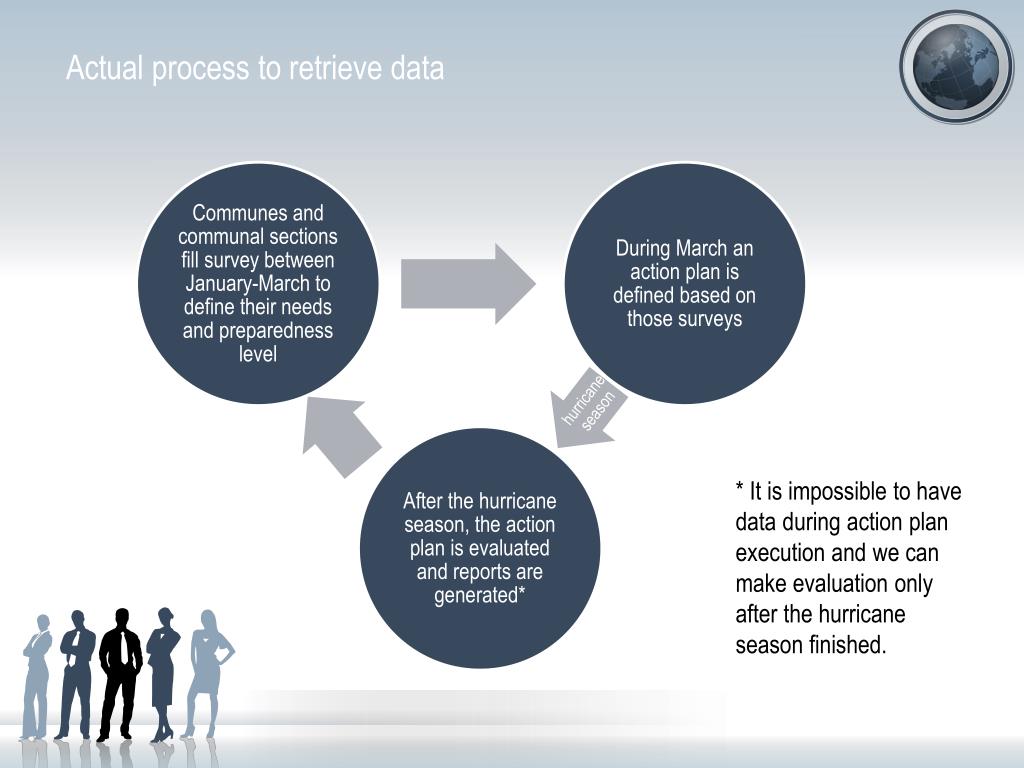 Actual process to retrieve data

Communes and communal sections fill survey between January-March to define their needs and preparedness level

During March an action plan is defined based on those surveys

hurricane season

After the hurricane season, the action plan is evaluated and reports are generated*

* It is impossible to have data during action plan execution and we can make evaluation only after the hurricane season finished.